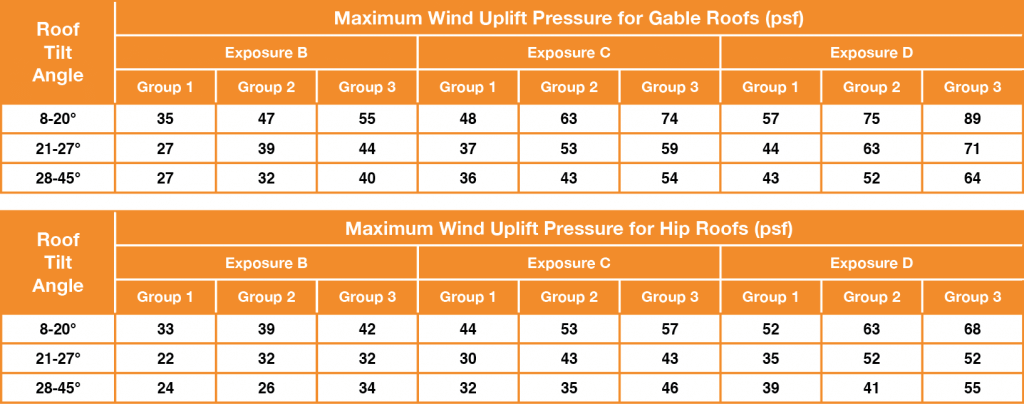 | Roof Tilt Angle | Maximum Wind Uplift Pressure for Gable Roofs (psf) | | | | | | | | |
|---|---|---|---|---|---|---|---|---|---|
| | Exposure B | | | Exposure C | | | Exposure D | | |
| | Group 1 | Group 2 | Group 3 | Group 1 | Group 2 | Group 3 | Group 1 | Group 2 | Group 3 |
| 8-20° | 35 | 47 | 55 | 48 | 63 | 74 | 57 | 75 | 89 |
| 21-27° | 27 | 39 | 44 | 37 | 53 | 59 | 44 | 63 | 71 |
| 28-45° | 27 | 32 | 40 | 36 | 43 | 54 | 43 | 52 | 64 |

| Roof Tilt Angle | Maximum Wind Uplift Pressure for Hip Roofs (psf) | | | | | | | | |
|---|---|---|---|---|---|---|---|---|---|
| | Exposure B | | | Exposure C | | | Exposure D | | |
| | Group 1 | Group 2 | Group 3 | Group 1 | Group 2 | Group 3 | Group 1 | Group 2 | Group 3 |
| 8-20° | 33 | 39 | 42 | 44 | 53 | 57 | 52 | 63 | 68 |
| 21-27° | 22 | 32 | 32 | 30 | 43 | 43 | 35 | 52 | 52 |
| 28-45° | 24 | 26 | 34 | 32 | 35 | 46 | 39 | 41 | 55 |